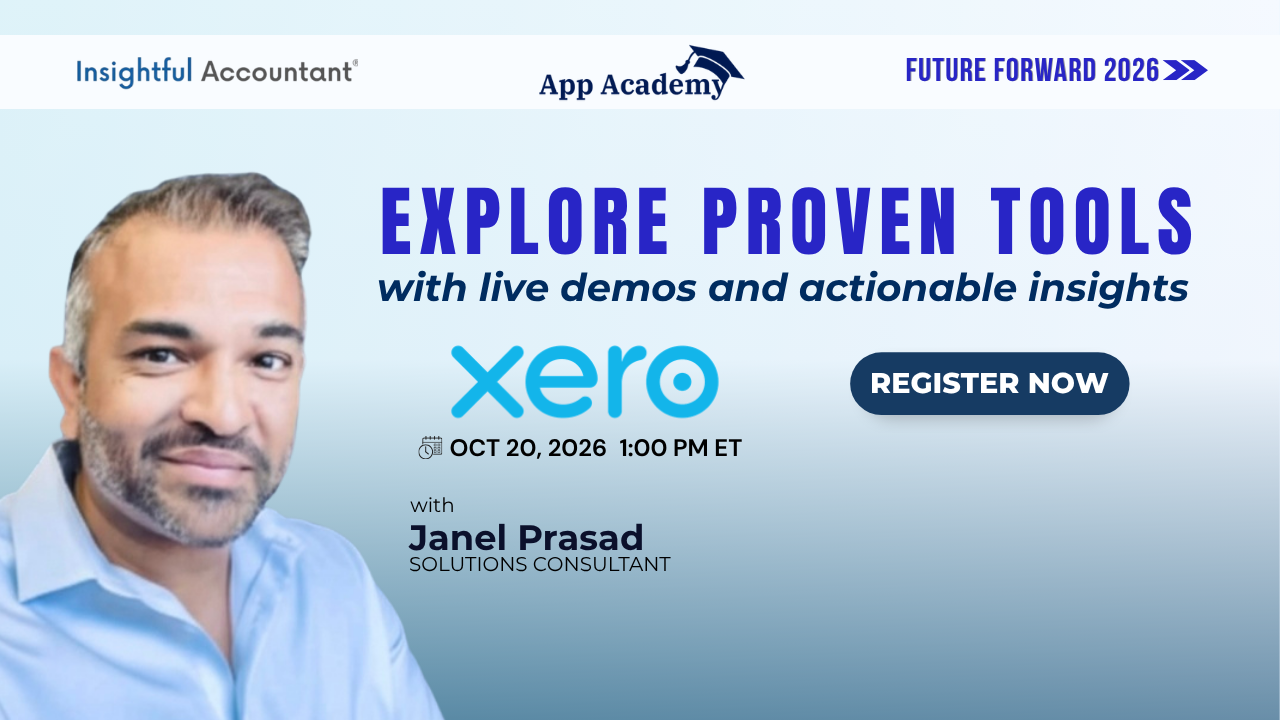 Insightful Accountant®

App Academy

FUTURE FORWARD 2026

EXPLORE PROVEN TOOLS

with live demos and actionable insights

xero

REGISTER NOW

OCT 20, 2026 1:00 PM ET

with

Janel Prasad

SOLUTIONS CONSULTANT